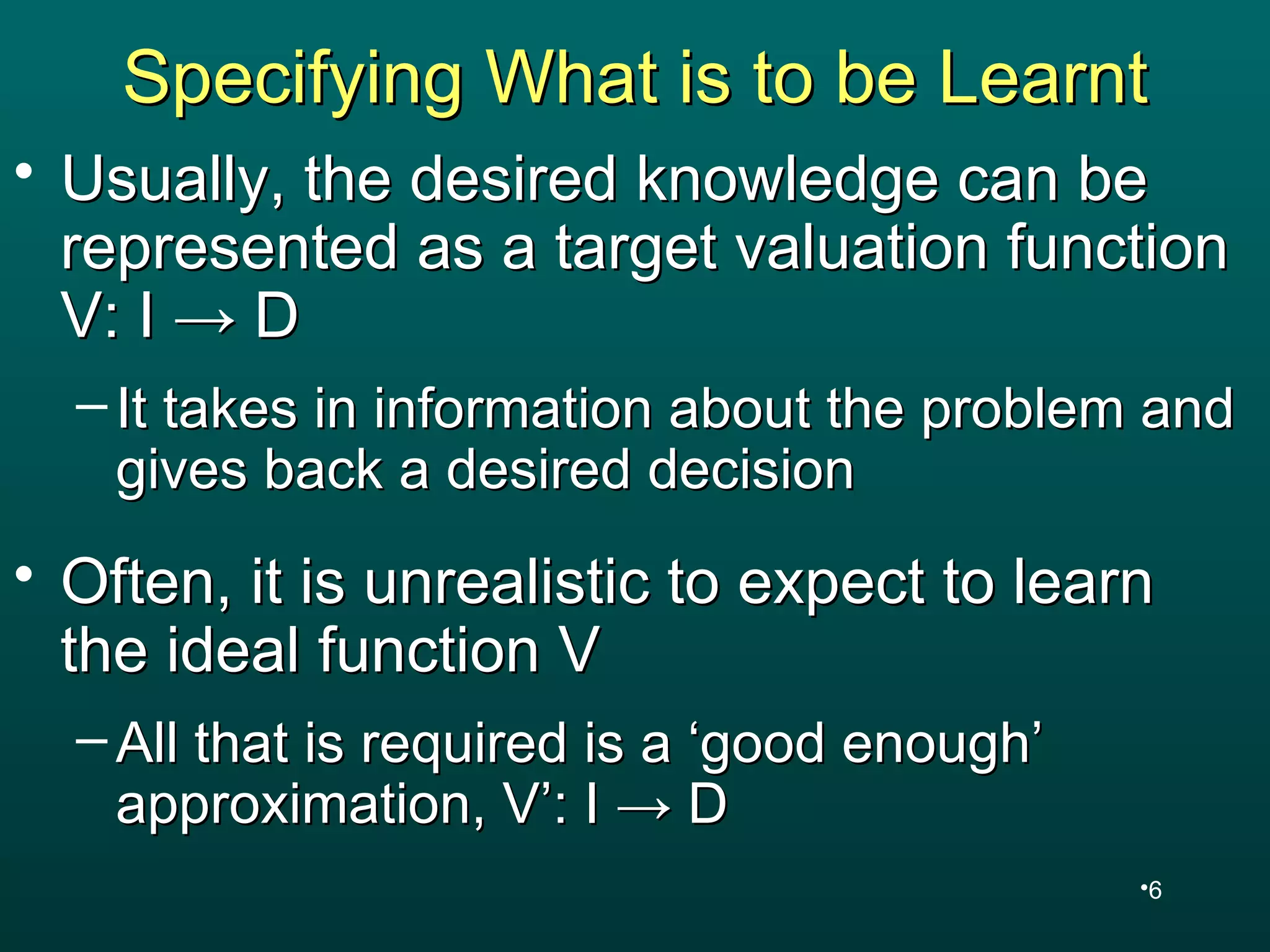 Specifying What is to be Learnt

• Usually, the desired knowledge can be represented as a target valuation function V: I → D

– It takes in information about the problem and gives back a desired decision

• Often, it is unrealistic to expect to learn the ideal function V

– All that is required is a ‘good enough’ approximation, V’: I → D

•6